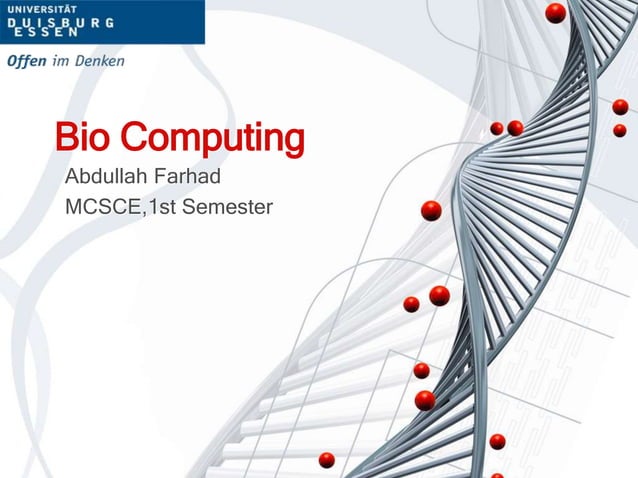 UNIVERSITÄT
DUISBURG
ESSEN

Offen im Denken

Bio Computing

Abdullah Farhad
MCSCE,1st Semester